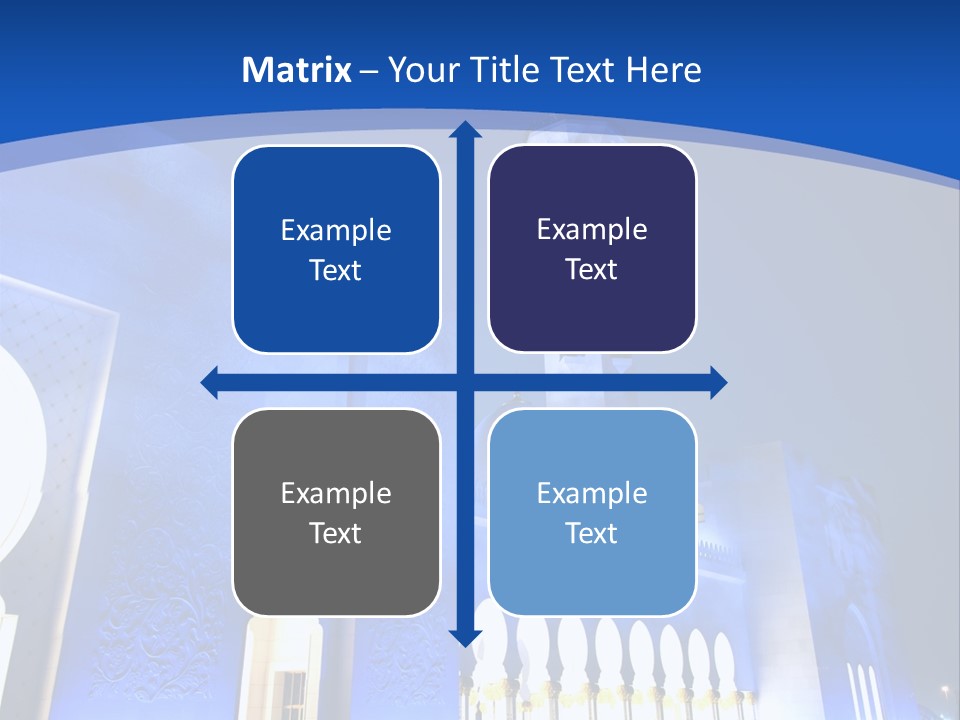 Matrix – Your Title Text Here

Example Text

Example Text

Example Text

Example Text